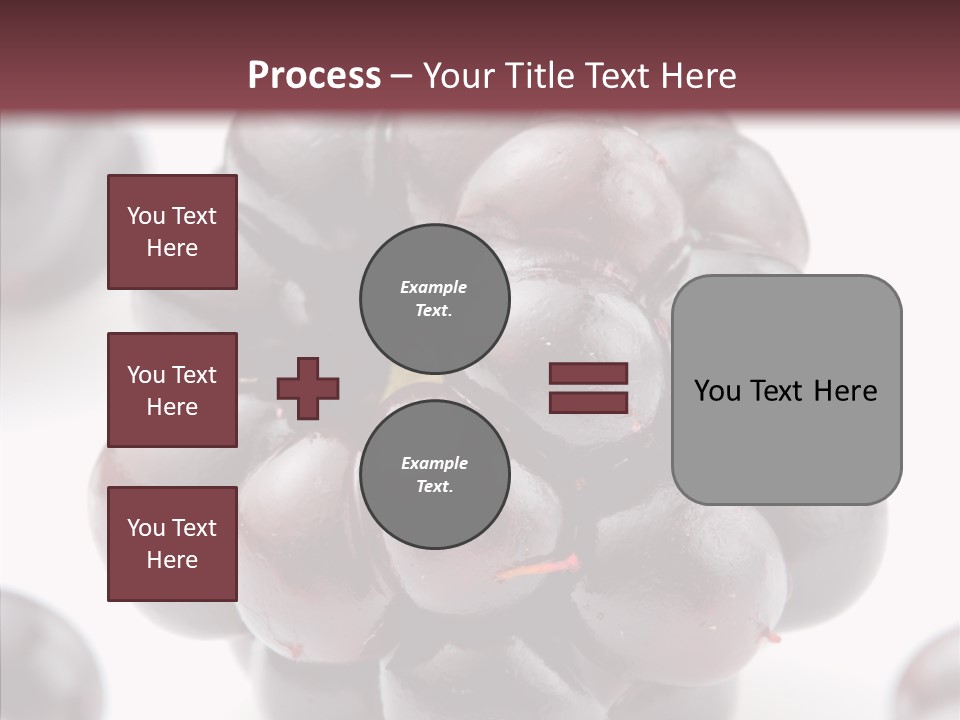 Process – Your Title Text Here

You Text Here

You Text Here

You Text Here

Example Text.

Example Text.

You Text Here